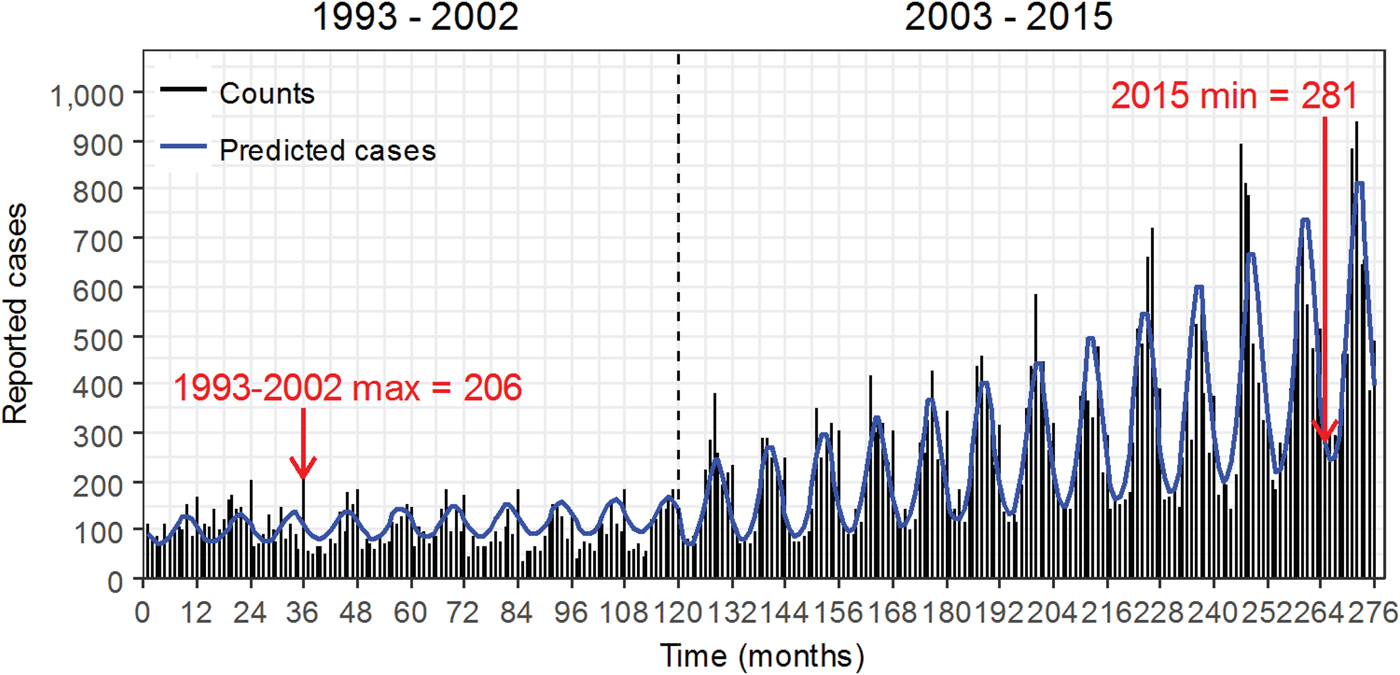 1993 - 2002

2003 - 2015

Counts

Predicted cases

2015 min = 281

1993-2002 max = 206

Reported cases

1,000
900
800
700
600
500
400
300
200
100
0

0 12 24 36 48 60 72 84 96 108 120 132 144 156 168 180 192 204 216 228 240 252 264 276

Time (months)